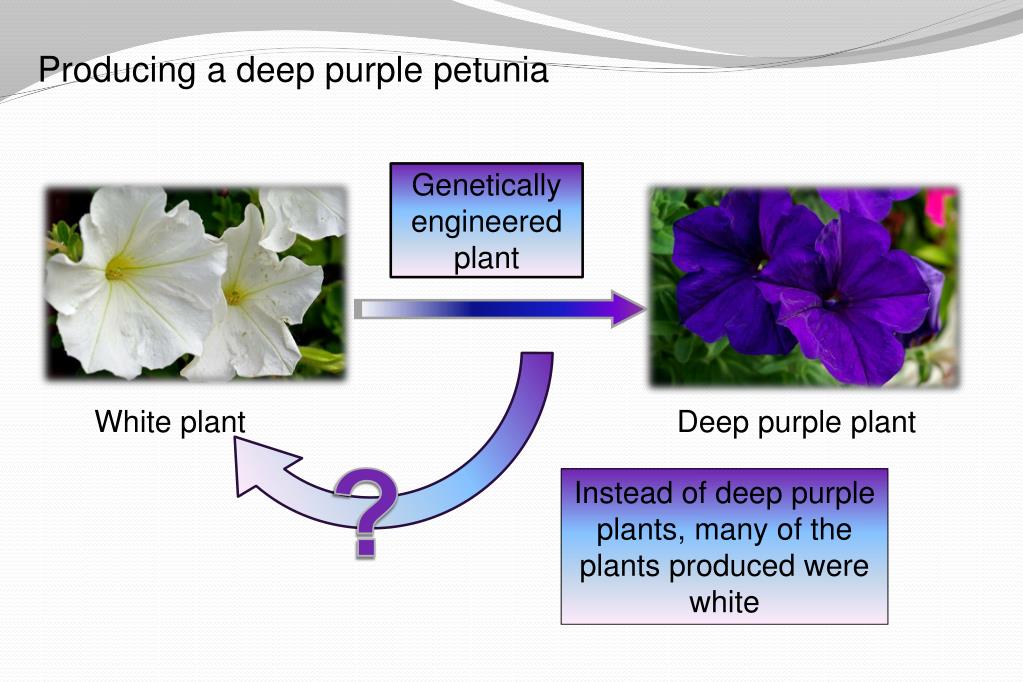 Producing a deep purple petunia

Genetically engineered plant

White plant

Deep purple plant

?

Instead of deep purple plants, many of the plants produced were white